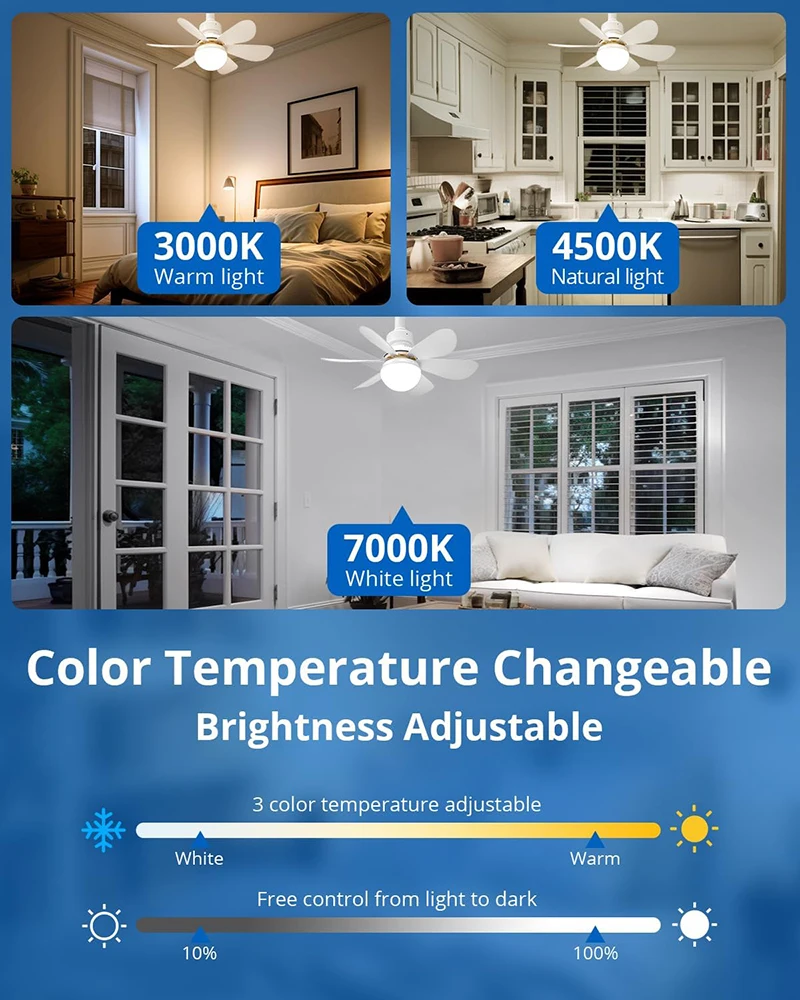 3000K
Warm light

4500K
Natural light

7000K
White light

Color Temperature Changeable
Brightness Adjustable

3 color temperature adjustable

White

Warm

Free control from light to dark

10%

100%